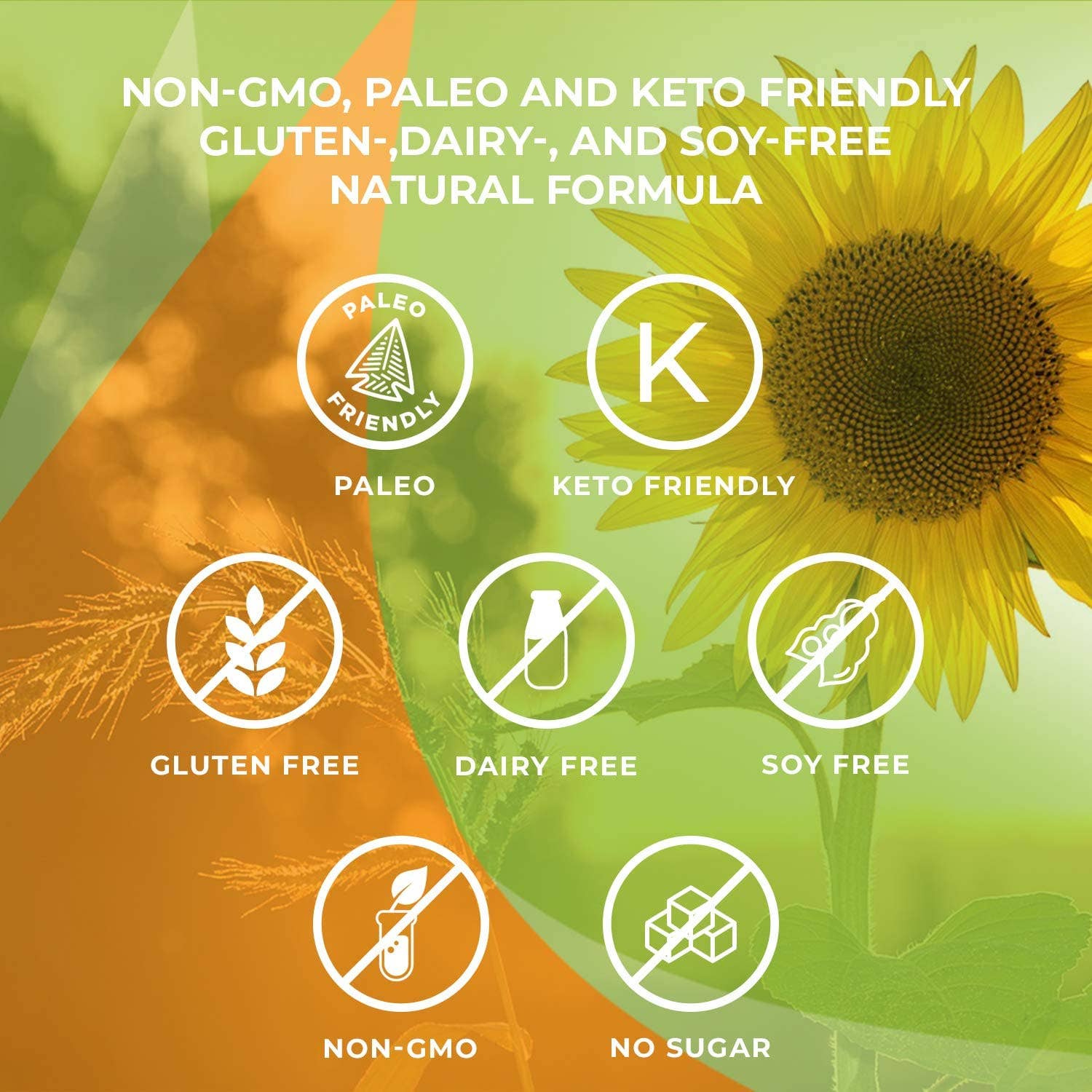 NON-GMO, PALEO AND KETO FRIENDLY
GLUTEN-,DAIRY-, AND SOY-FREE
NATURAL FORMULA

PALEO
FRIENDLY

PALEO

K

KETO FRIENDLY

GLUTEN FREE

DAIRY FREE

SOY FREE

NON-GMO

NO SUGAR